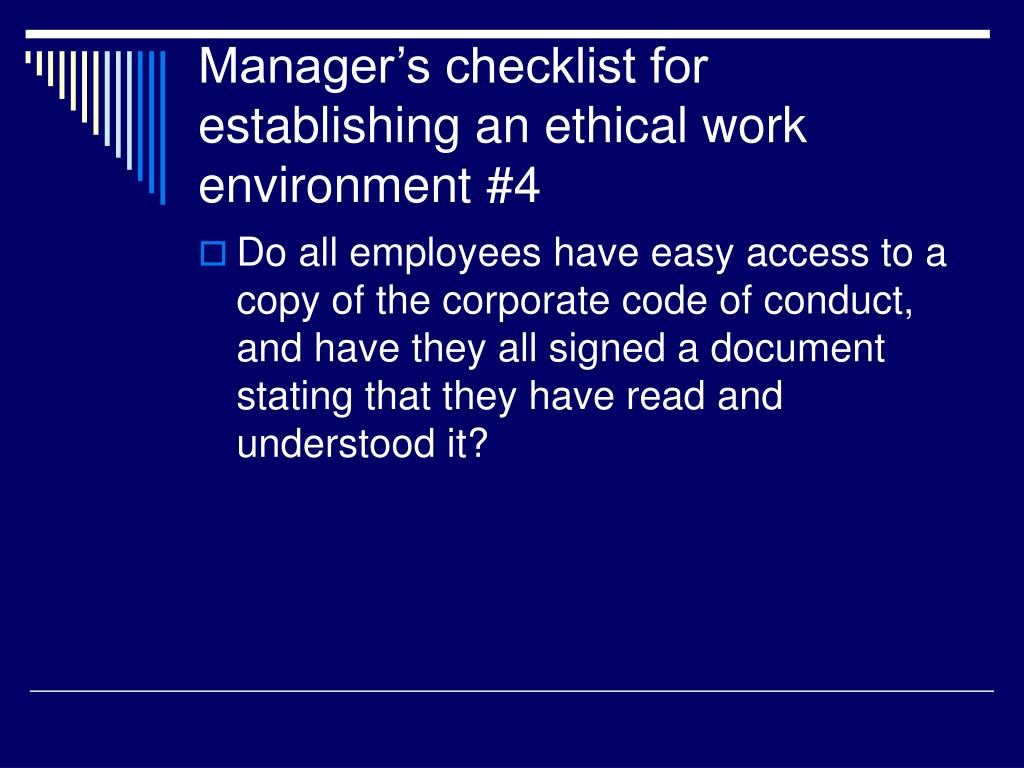 Manager’s checklist for establishing an ethical work environment #4

Do all employees have easy access to a copy of the corporate code of conduct, and have they all signed a document stating that they have read and understood it?